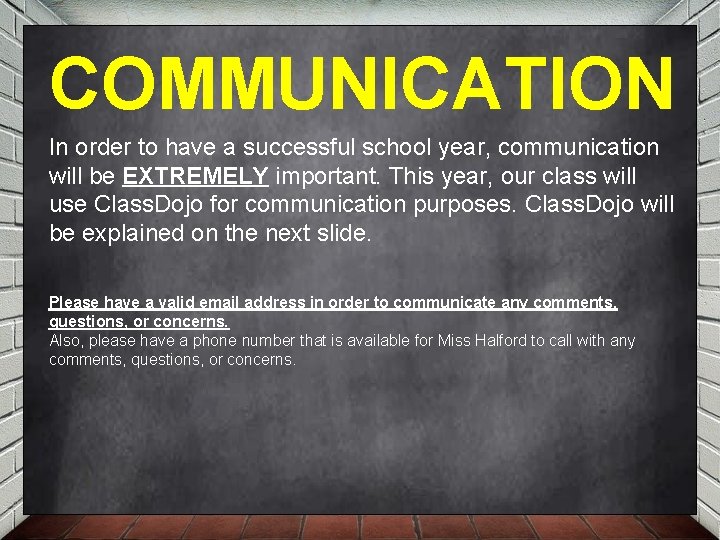 COMMUNICATION

In order to have a successful school year, communication will be EXTREMELY important. This year, our class will use ClassDojo for communication purposes. ClassDojo will be explained on the next slide.

Please have a valid email address in order to communicate any comments, questions, or concerns.
Also, please have a phone number that is available for Miss Halford to call with any comments, questions, or concerns.